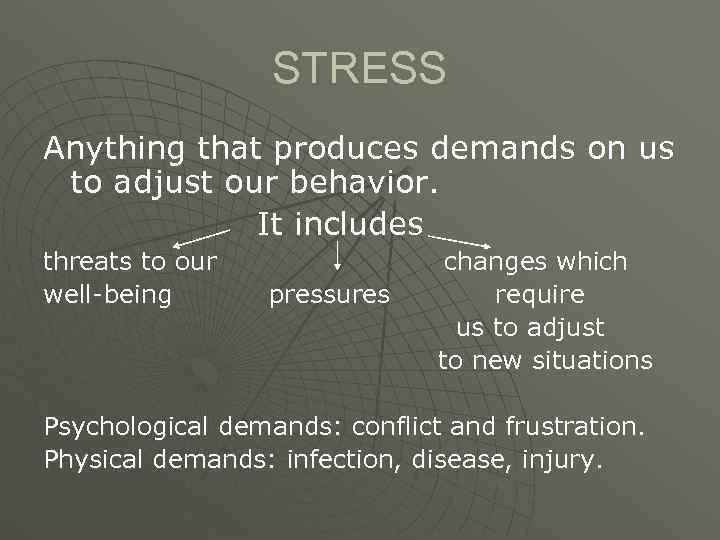 STRESS

Anything that produces demands on us to adjust our behavior.

It includes

threats to our well-being

pressures

changes which require us to adjust to new situations

Psychological demands: conflict and frustration.
Physical demands: infection, disease, injury.